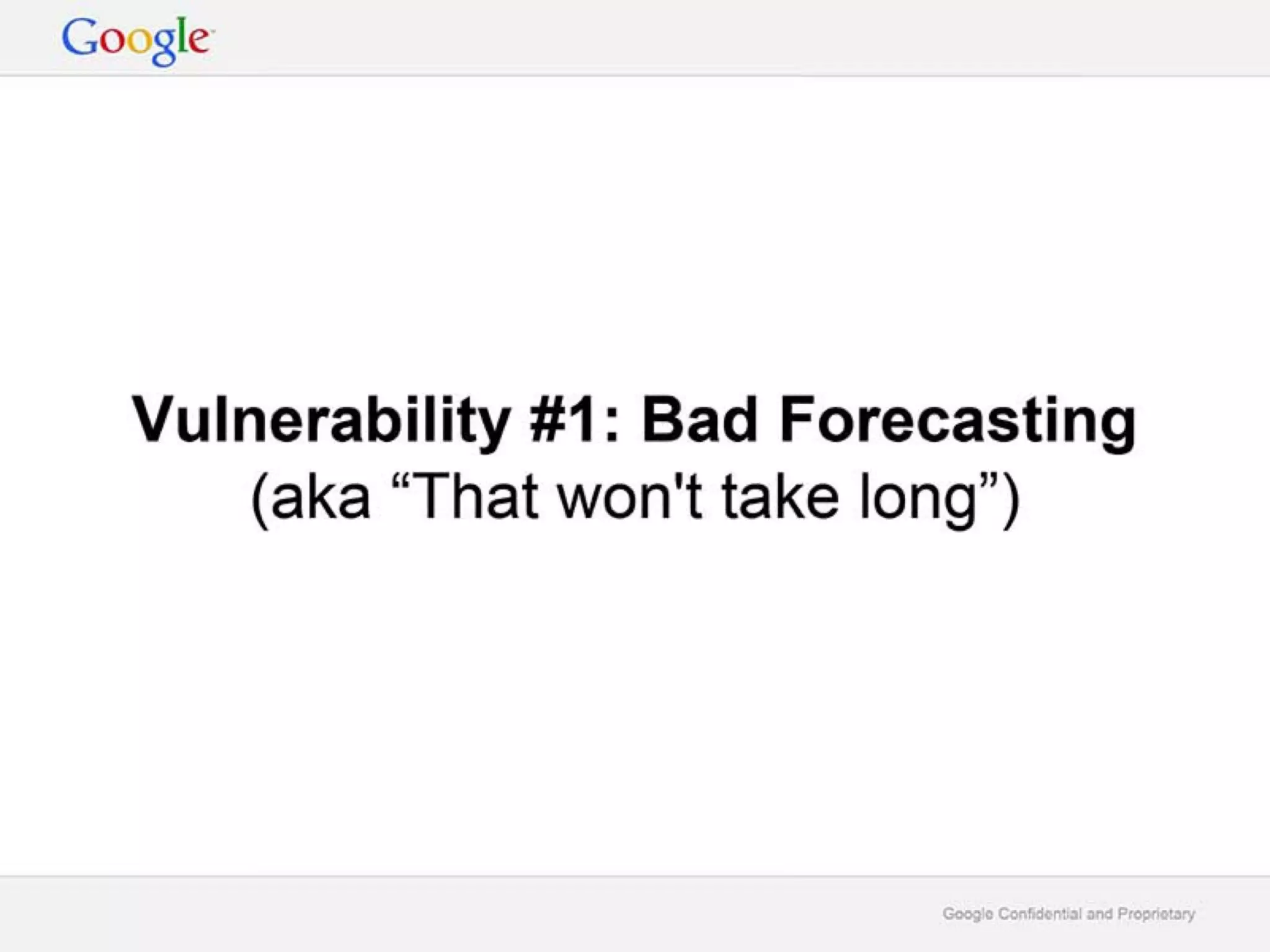 Google

Vulnerability #1: Bad Forecasting
(aka “That won't take long”)

Google Confidential and Proprietary